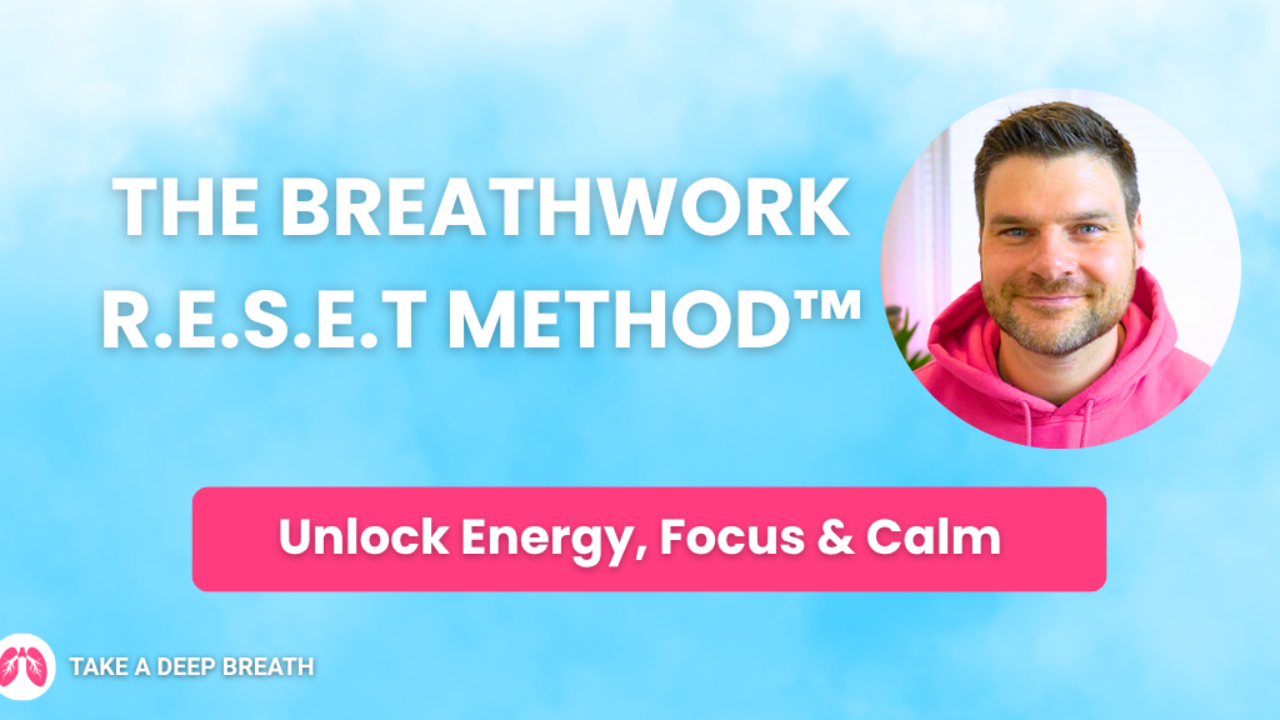 THE BREATHWORK R.E.S.E.T METHOD™

Unlock Energy, Focus & Calm

TAKE A DEEP BREATH